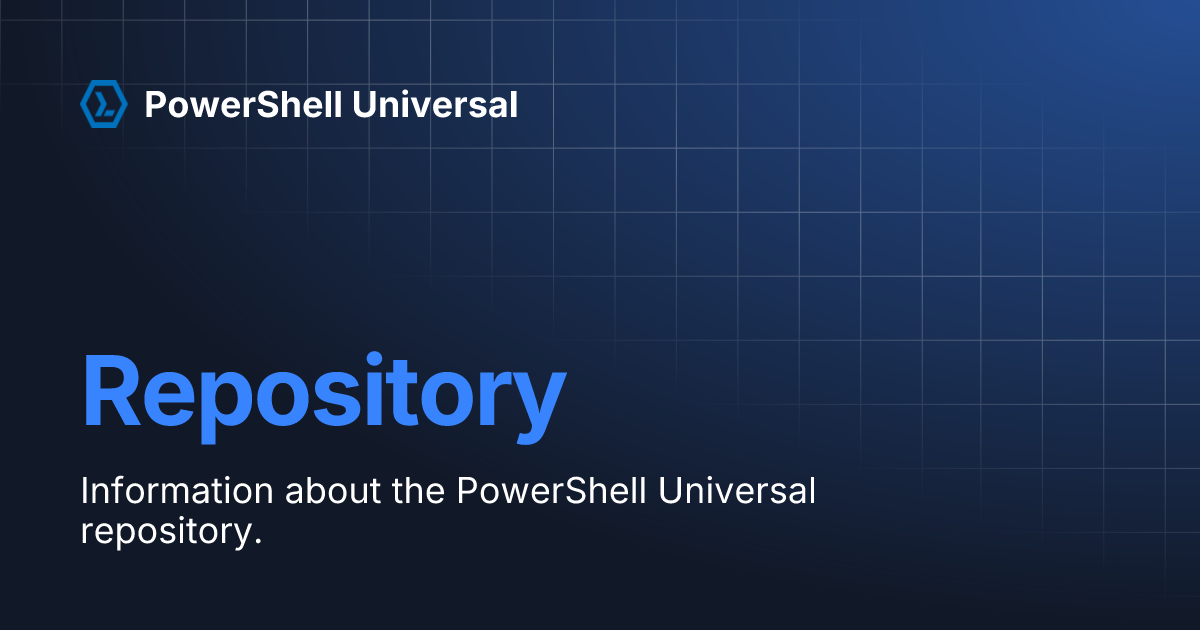 PowerShell Universal

Repository

Information about the PowerShell Universal repository.